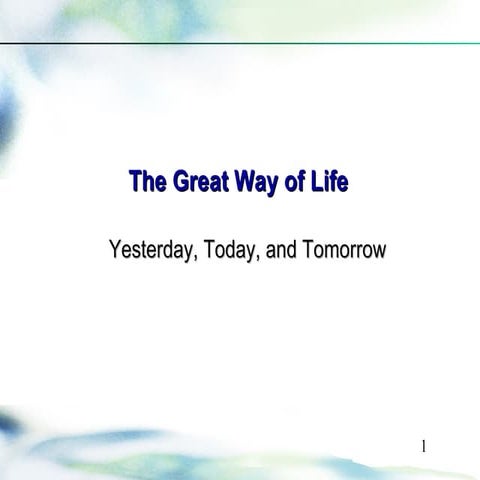 The Great Way of Life

Yesterday, Today, and Tomorrow

1